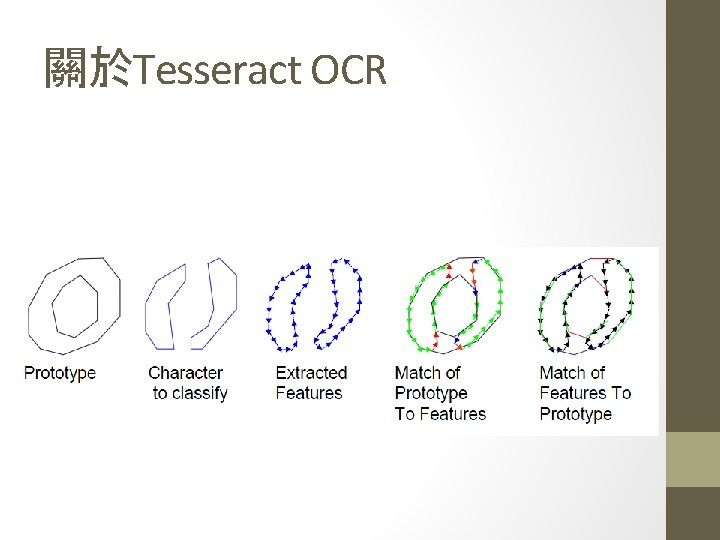 關於Tesseract OCR

Prototype

Character to classify

Extracted Features

Match of Prototype To Features

Match of Features To Prototype